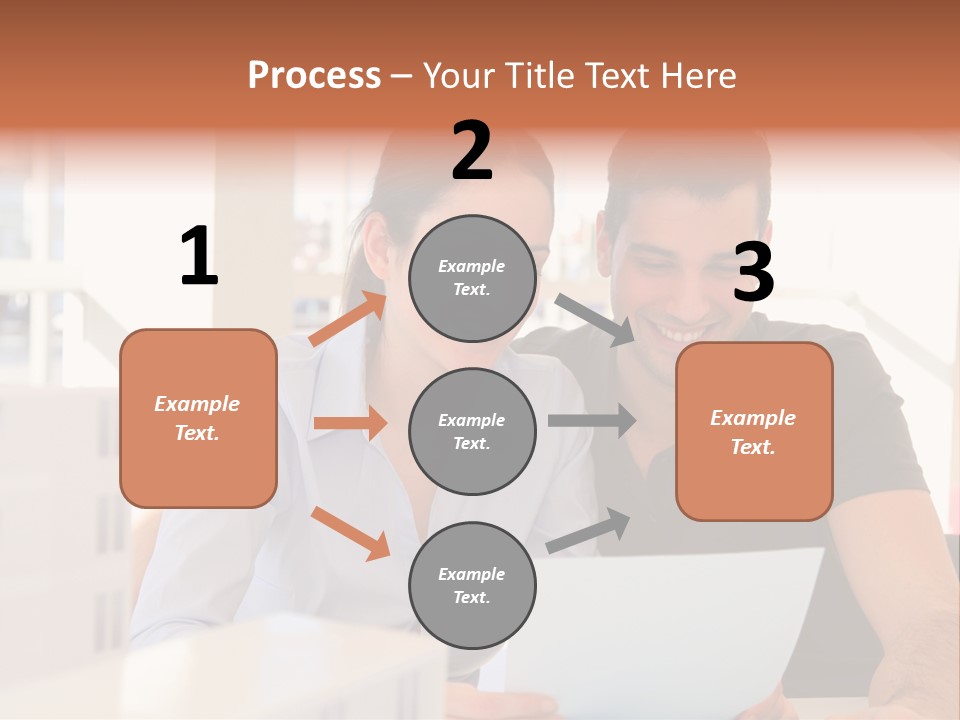 Process – Your Title Text Here

1

Example Text.

2

Example Text.

Example Text.

Example Text.

3

Example Text.